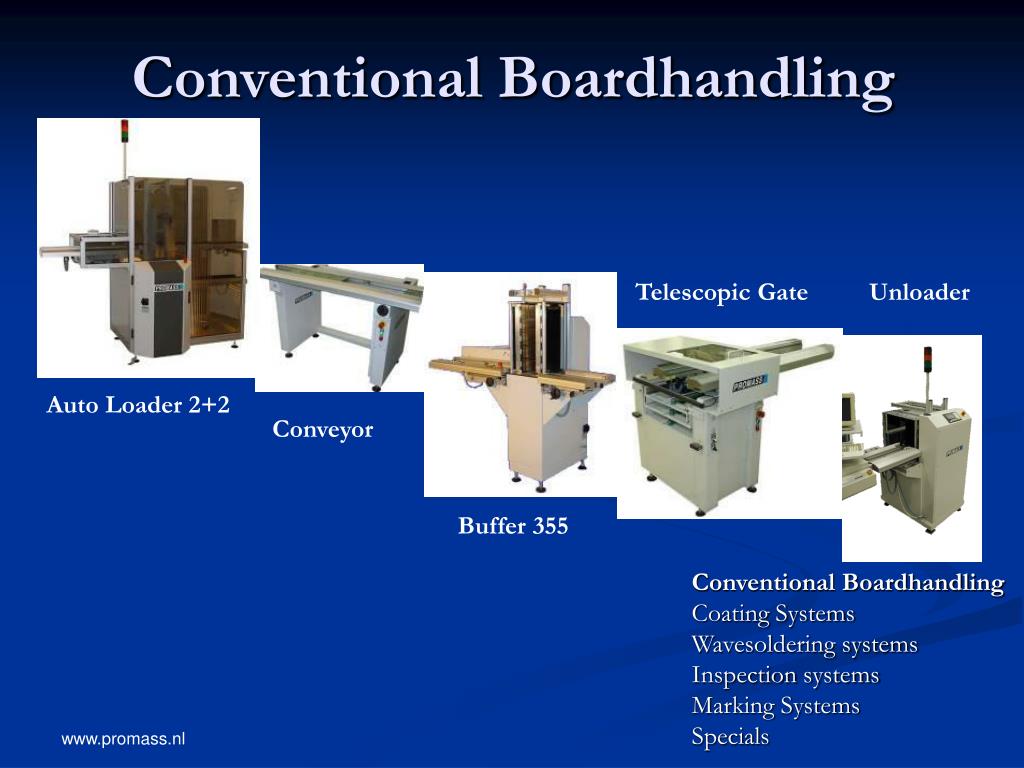 Conventional Boardhandling

Telescopic Gate

Unloader

Auto Loader 2+2

Conveyor

Buffer 355

Conventional Boardhandling
Coating Systems
Wavesoldering systems
Inspection systems
Marking Systems
Specials

www.promass.nl